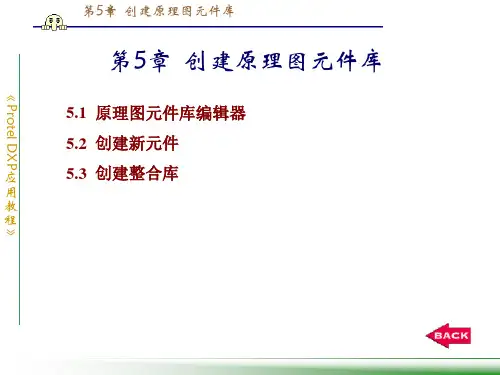 第5章 创建原理图元件库

《Protel DXP应用教程》

第5章 创建原理图元件库

5.1 原理图元件库编辑器

5.2 创建新元件

5.3 创建整合库

BACK